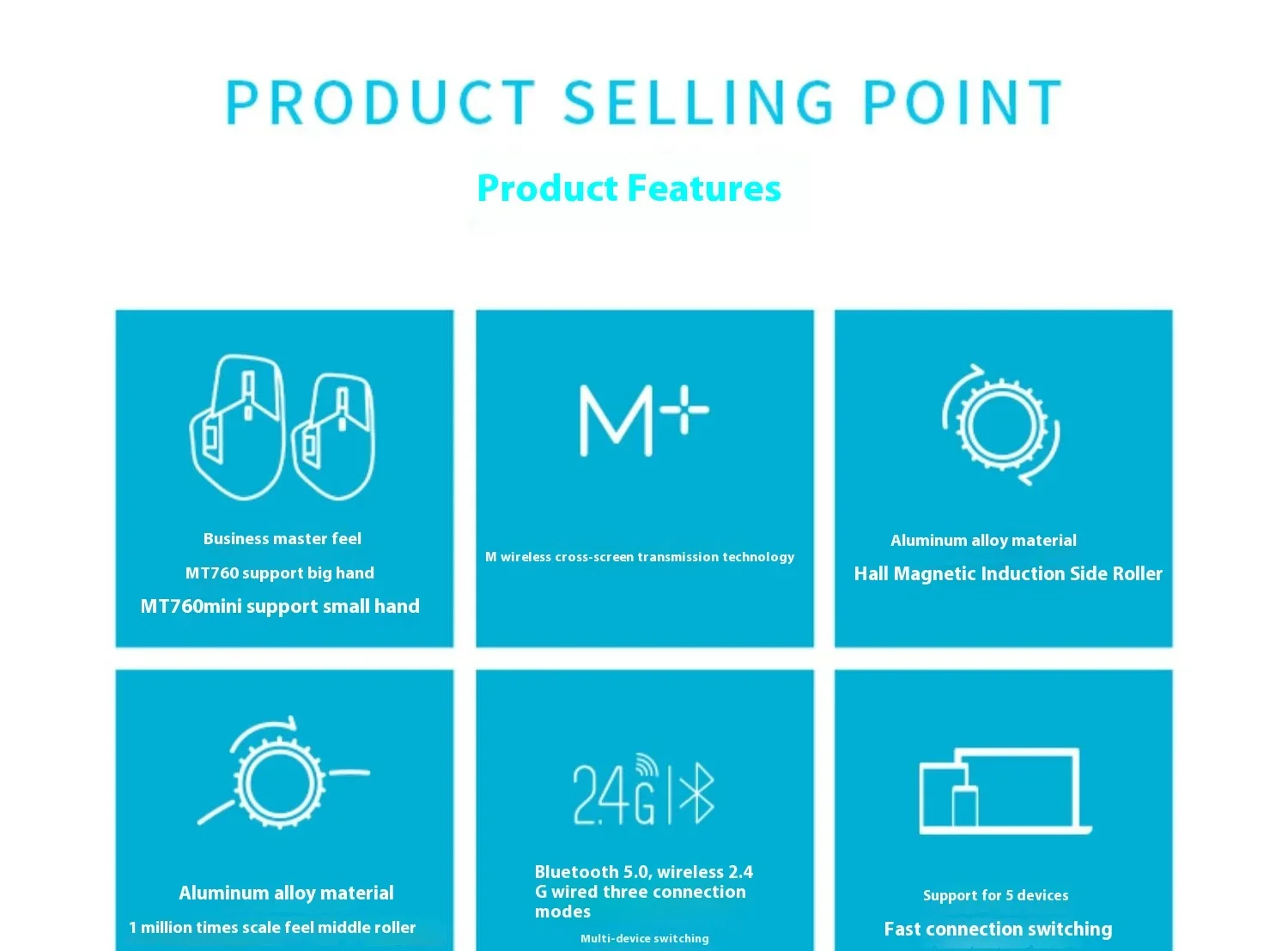 PRODUCT SELLING POINT

Product Features

Business master feel

MT760 support big hand

MT760mini support small hand

M+

M wireless cross-screen transmission technology

Aluminum alloy material

Hall Magnetic Induction Side Roller

Aluminum alloy material

1 million times scale feel middle roller

2.4G

Bluetooth 5.0, wireless 2.4 G wired three connection modes

Multi-device switching

Support for 5 devices

Fast connection switching